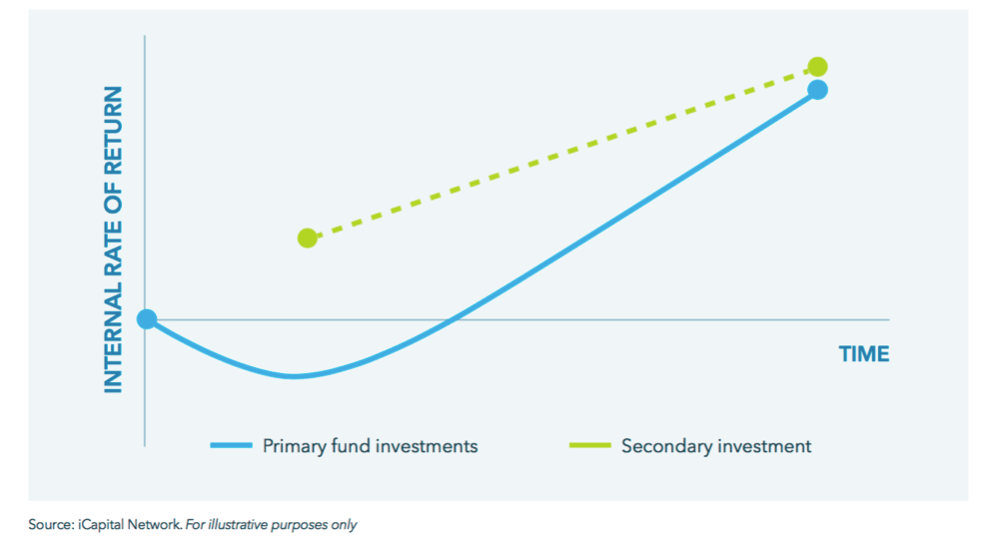 INTERNAL RATE OF RETURN

TIME

Primary fund investments

Secondary investment

Source: iCapital Network. For illustrative purposes only